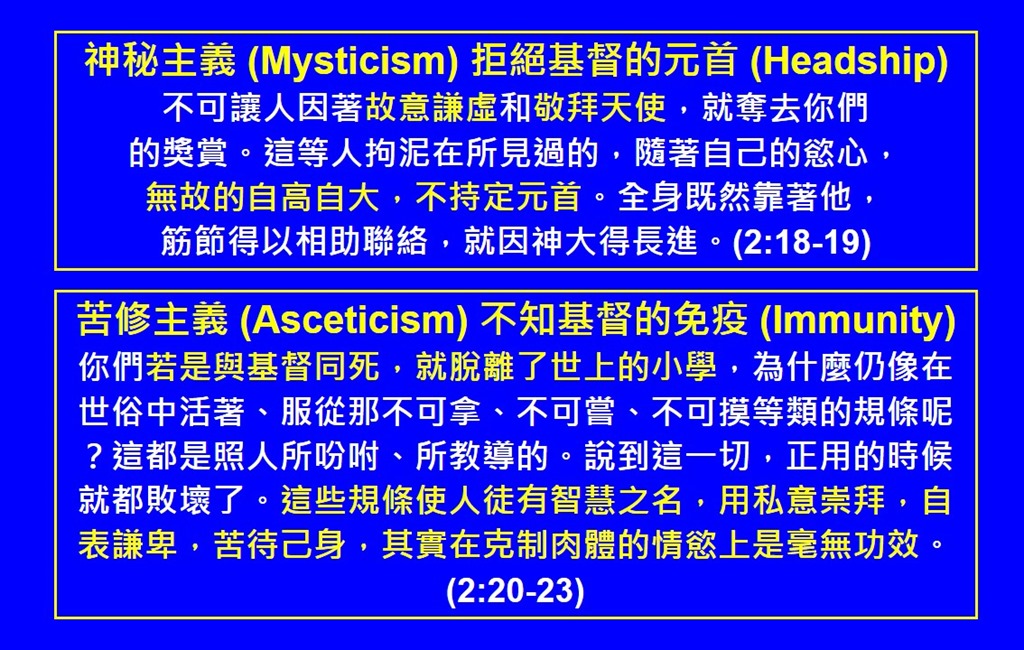 神秘主義 (Mysticism) 拒絕基督的元首 (Headship)

不可讓人因著故意謙虛和敬拜天使，就奪去你們的獎賞。這等人拘泥在所見過的，隨著自己的慾心，無故的自高自大，不持定元首。全身既然靠著他，筋節得以相助聯絡，就因神大得長進。(2:18-19)

苦修主義 (Asceticism) 不知基督的免疫 (Immunity)

你們若是與基督同死，就脫離了世上的小學，為什麼仍像在世俗中活著、服從那不可拿、不可嘗、不可摸等類的規條呢？這都是照人所吩咐、所教導的。說到這一切，正用的時候就都敗壞了。這些規條使人徒有智慧之名，用私意崇拜，自表謙卑，苦待己身，其實在克制肉體的情慾上是毫無功效。(2:20-23)